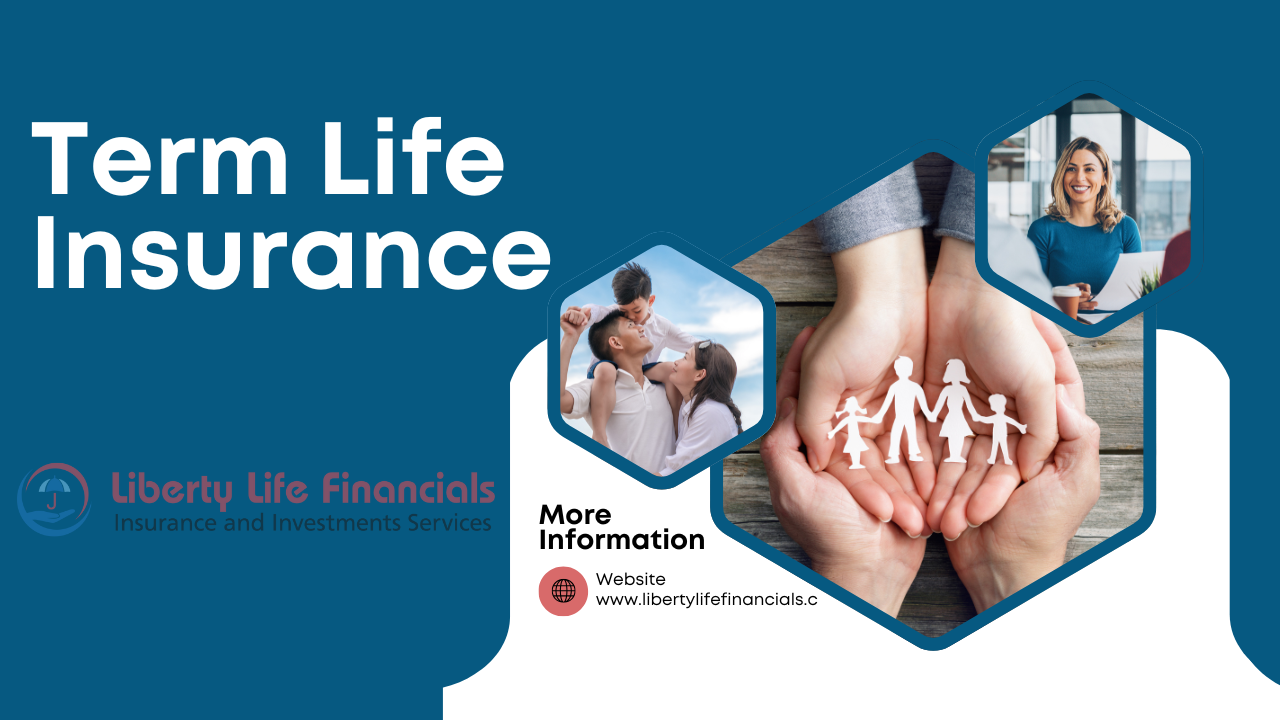 Term Life Insurance

Liberty Life Financials
Insurance and Investments Services

More Information

Website
www.libertylifefinancials.c